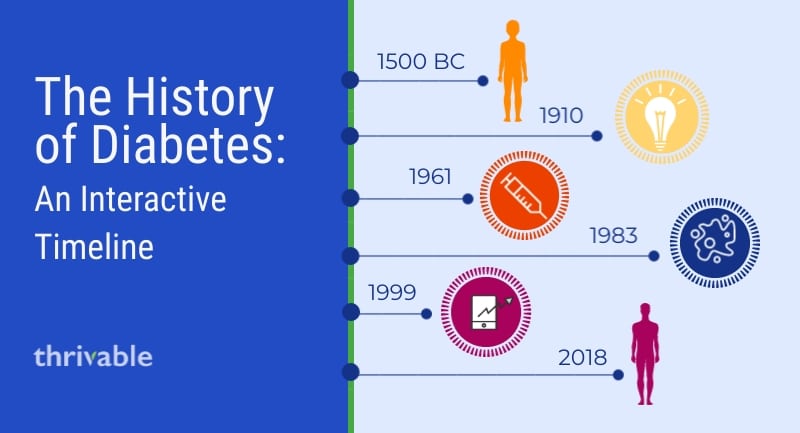 The History of Diabetes:
An Interactive Timeline

thrivable

1500 BC
1910
1961
1983
1999
2018